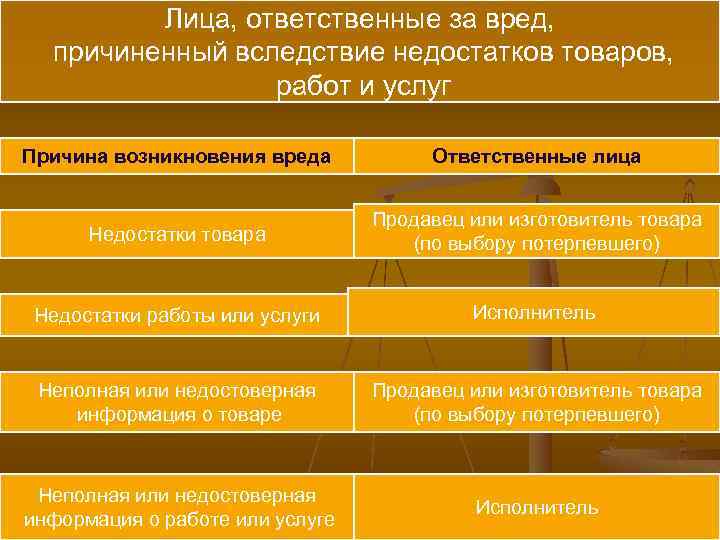 Лица, ответственные за вред, причиненный вследствие недостатков товаров, работ и услуг

| Причина возникновения вреда | Ответственные лица |
|---|---|
| Недостатки товара | Продавец или изготовитель товара (по выбору потерпевшего) |
| Недостатки работы или услуги | Исполнитель |
| Неполная или недостоверная информация о товаре | Продавец или изготовитель товара (по выбору потерпевшего) |
| Неполная или недостоверная информация о работе или услуге | Исполнитель |